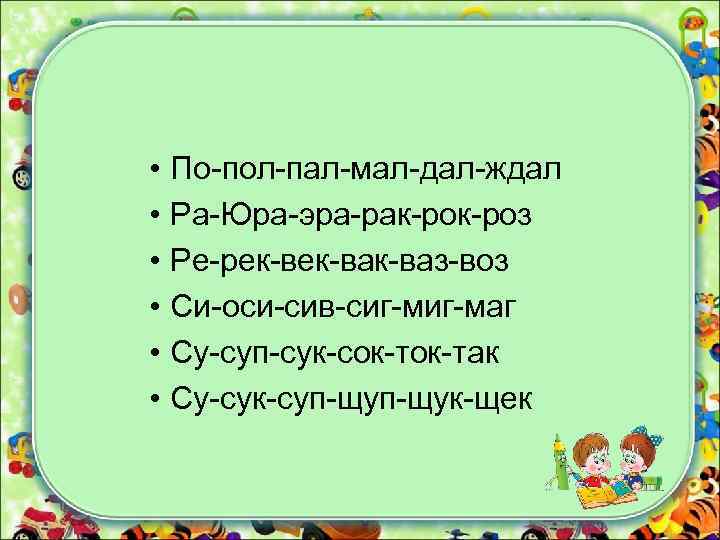 • По-пол-пал-мал-дал-ждал
• Ра-Юра-эра-рак-рок-роз
• Ре-рек-век-вак-ваз-воз
• Си-оси-сив-сиг-миг-маг
• Су-суп-сук-сок-ток-так
• Су-сук-суп-щуп-щук-щек